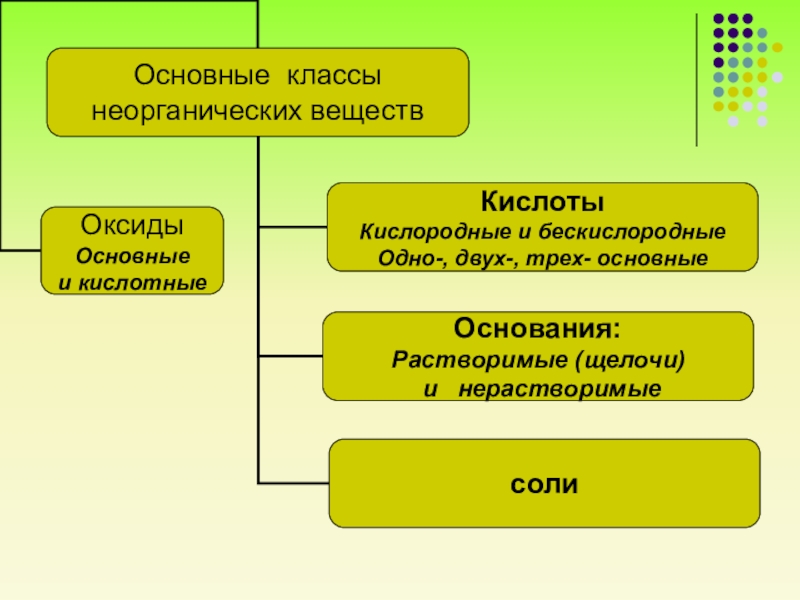 Основные классы неорганических веществ

Оксиды
Основные
и кислотные

Кислоты
Кислородные и бескислородные
Одно-, двух-, трех- основные

Основания:
Растворимые (щелочи)
и нерастворимые

соли